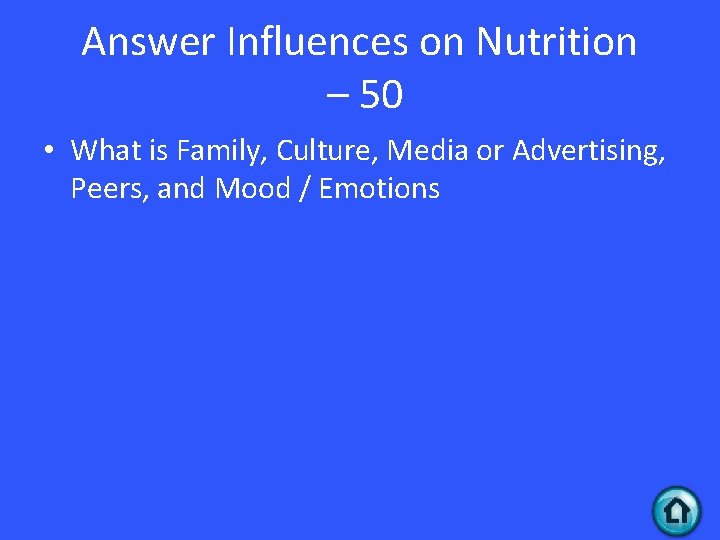 Answer Influences on Nutrition – 50

• What is Family, Culture, Media or Advertising, Peers, and Mood / Emotions